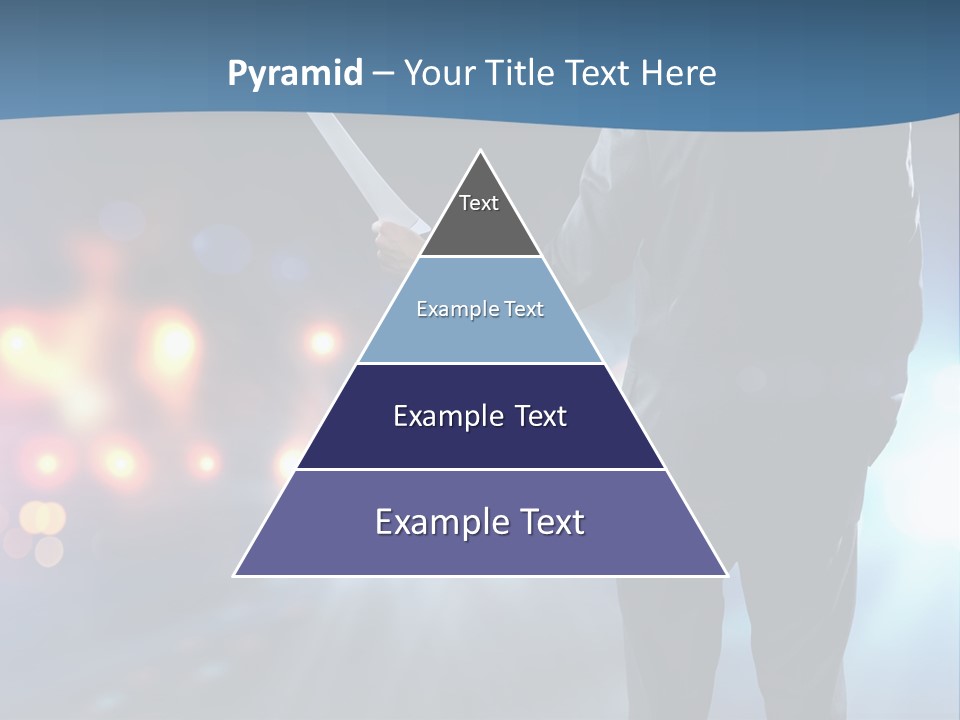 Pyramid – Your Title Text Here

Text

Example Text

Example Text

Example Text